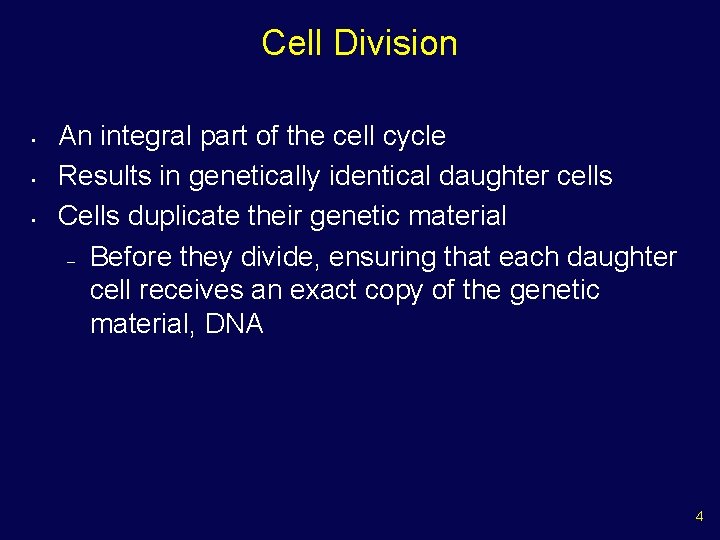 Cell Division

- An integral part of the cell cycle
- Results in genetically identical daughter cells
- Cells duplicate their genetic material
  - Before they divide, ensuring that each daughter cell receives an exact copy of the genetic material, DNA

4